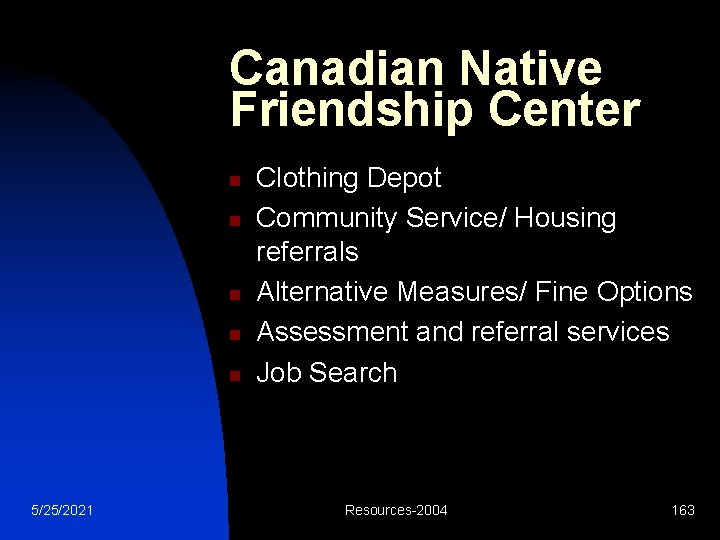 Canadian Native Friendship Center

- Clothing Depot
- Community Service/ Housing referrals
- Alternative Measures/ Fine Options
- Assessment and referral services
- Job Search

5/25/2021

Resources-2004

163